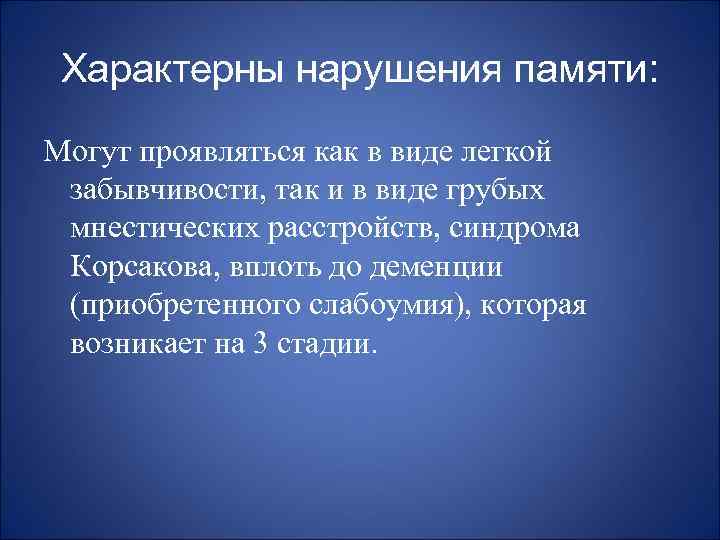 Характерны нарушения памяти:

Могут проявляться как в виде легкой забывчивости, так и в виде грубых мнестических расстройств, синдрома Корсакова, вплоть до деменции (приобретенного слабоумия), которая возникает на 3 стадии.